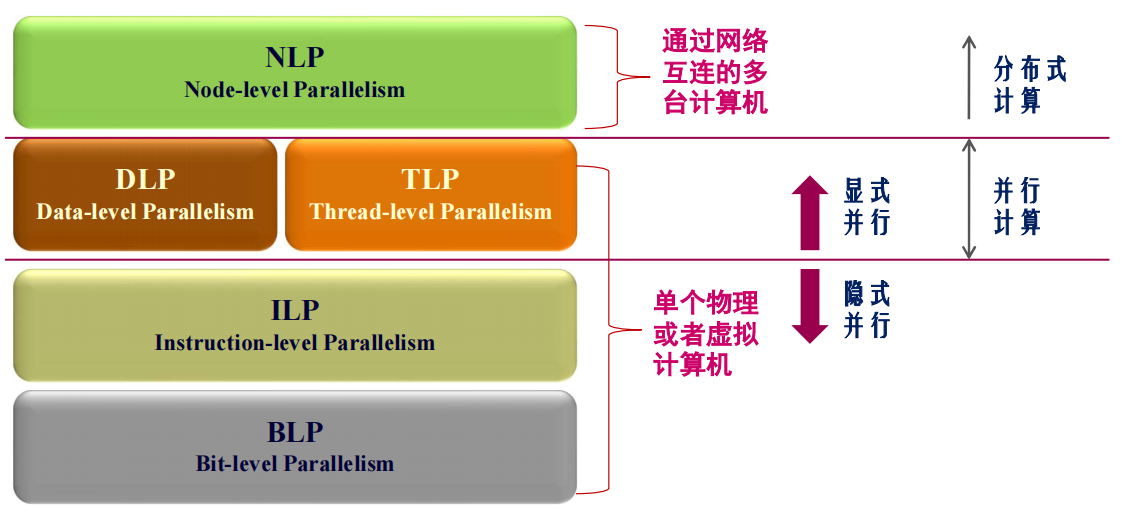 NLP
Node-level Parallelism

通过网络互连的多台计算机

分布式计算

DLP
Data-level Parallelism

TLP
Thread-level Parallelism

显式并行

并行计算

ILP
Instruction-level Parallelism

单个物理或者虚拟计算机

隐式并行

BLP
Bit-level Parallelism